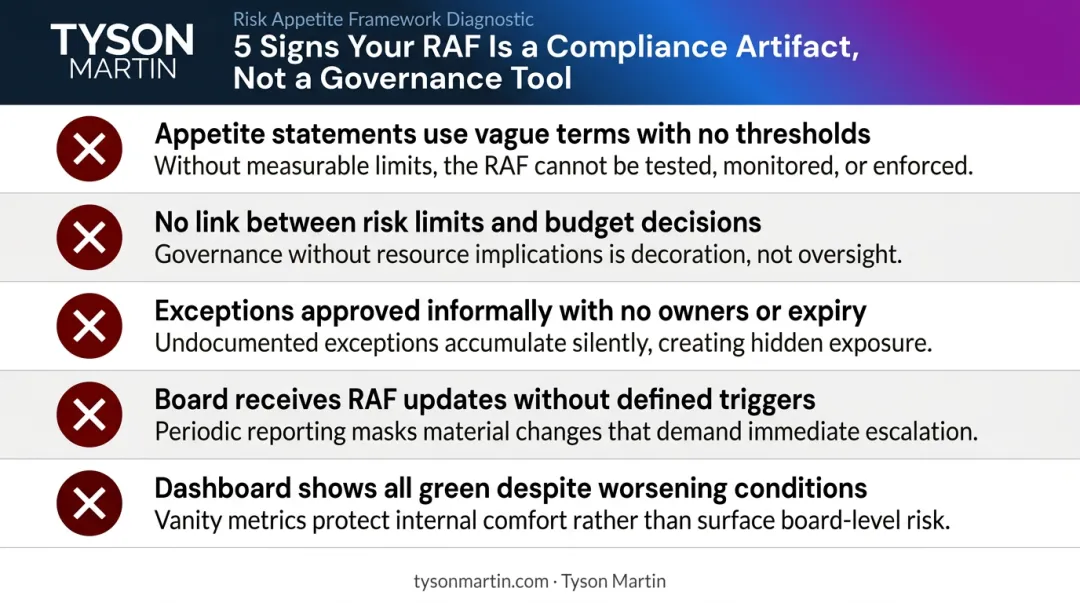 TYSON
MARTIN

Risk Appetite Framework Diagnostic

5 Signs Your RAF Is a Compliance Artifact, Not a Governance Tool

Appetite statements use vague terms with no thresholds
Without measurable limits, the RAF cannot be tested, monitored, or enforced.

No link between risk limits and budget decisions
Governance without resource implications is decoration, not oversight.

Exceptions approved informally with no owners or expiry
Undocumented exceptions accumulate silently, creating hidden exposure.

Board receives RAF updates without defined triggers
Periodic reporting masks material changes that demand immediate escalation.

Dashboard shows all green despite worsening conditions
Vanity metrics protect internal comfort rather than surface board-level risk.

tysonmartin.com · Tyson Martin